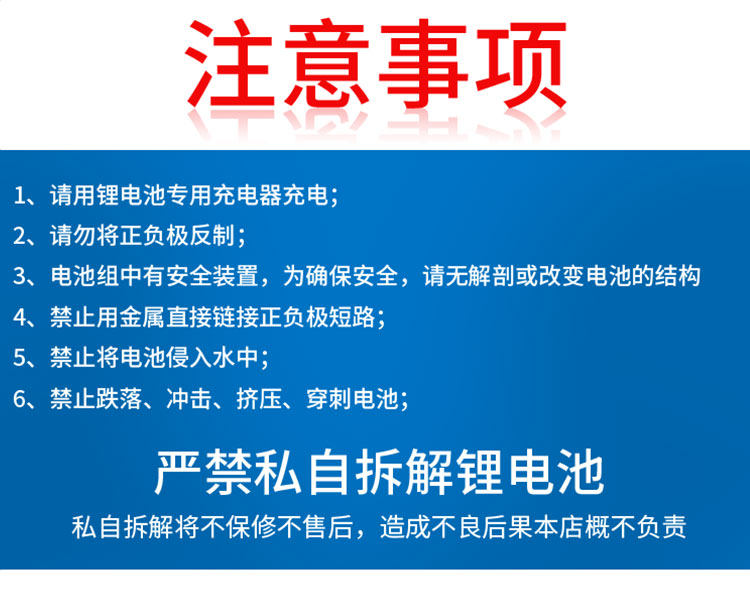 注意事项

1、请用锂电池专用充电器充电；
2、请勿将正负极反制；
3、电池组中有安全装置，为确保安全，请无解剖或改变电池的结构
4、禁止用金属直接链接正负极短路；
5、禁止将电池侵入水中；
6、禁止跌落、冲击、挤压、穿刺电池；

严禁私自拆解锂电池

私自拆解将不保修不售后，造成不良后果本店概不负责